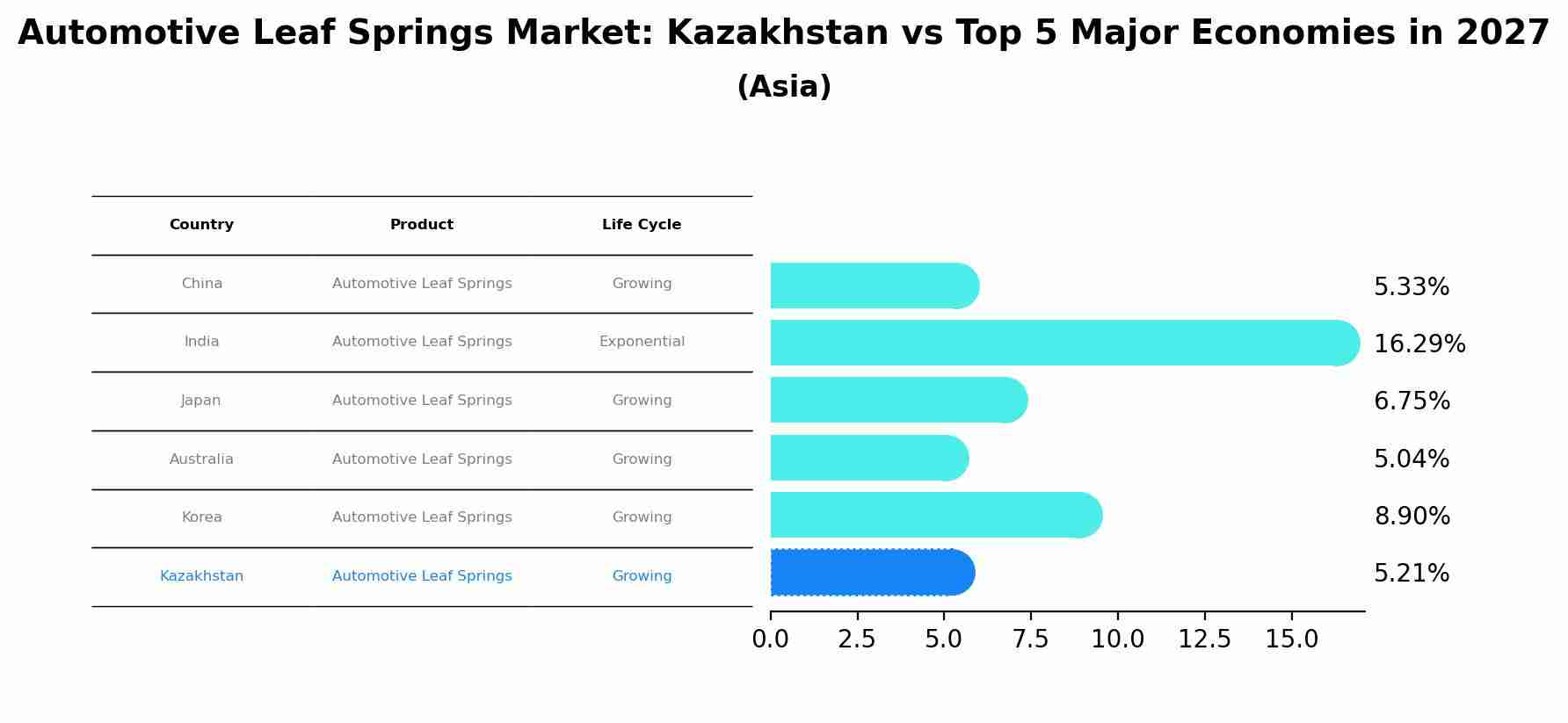 Automotive Leaf Springs Market: Kazakhstan vs Top 5 Major Economies in 2027
(Asia)

| Country | Product | Life Cycle |
|---|---|---|
| China | Automotive Leaf Springs | Growing |
| India | Automotive Leaf Springs | Exponential |
| Japan | Automotive Leaf Springs | Growing |
| Australia | Automotive Leaf Springs | Growing |
| Korea | Automotive Leaf Springs | Growing |
| Kazakhstan | Automotive Leaf Springs | Growing |

5.33%
16.29%
6.75%
5.04%
8.90%
5.21%

0.0 2.5 5.0 7.5 10.0 12.5 15.0